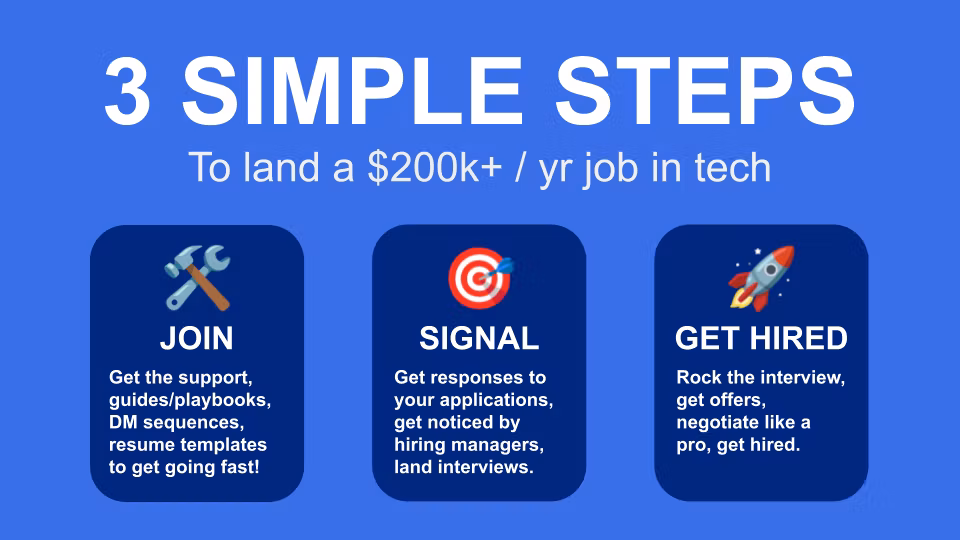 3 SIMPLE STEPS

To land a \$200k+ / yr job in tech

JOIN

Get the support, guides/playbooks, DM sequences, resume templates to get going fast!

SIGNAL

Get responses to your applications, get noticed by hiring managers, land interviews.

GET HIRED

Rock the interview, get offers, negotiate like a pro, get hired.